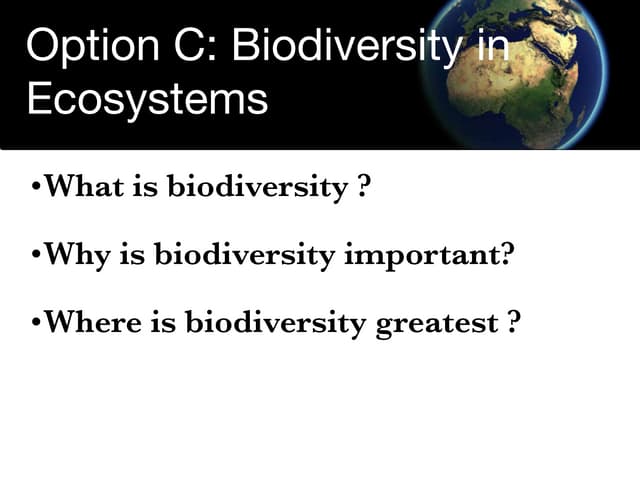 Option C: Biodiversity in Ecosystems

•What is biodiversity ?

•Why is biodiversity important?

•Where is biodiversity greatest ?